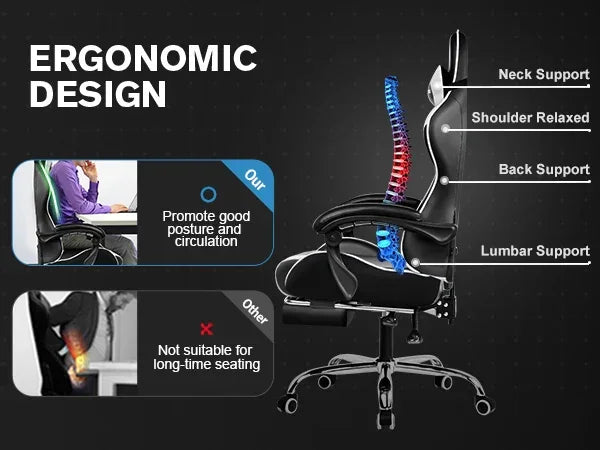 ERGONOMIC DESIGN

Our

Promote good posture and circulation

Other

Not suitable for long-time seating

Neck Support

Shoulder Relaxed

Back Support

Lumbar Support